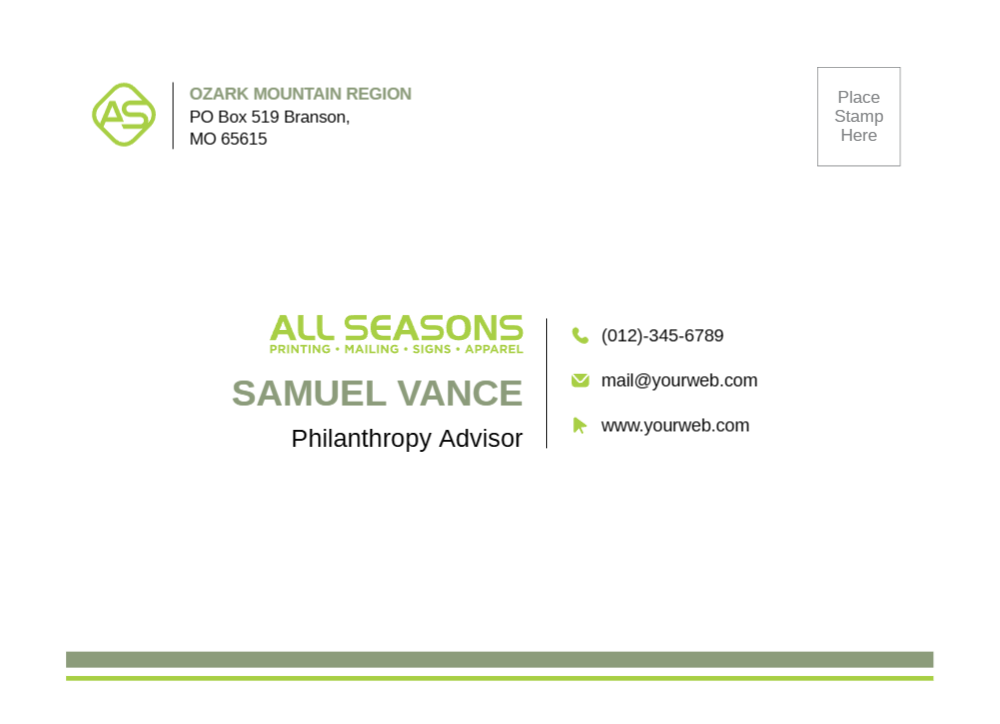 AS

OZARK MOUNTAIN REGION
PO Box 519 Branson,
MO 65615

Place Stamp Here

ALL SEASONS
PRINTING • MAILING • SIGNS • APPAREL

SAMUEL VANCE
Philanthropy Advisor

(012)-345-6789
mail@yourweb.com
www.yourweb.com